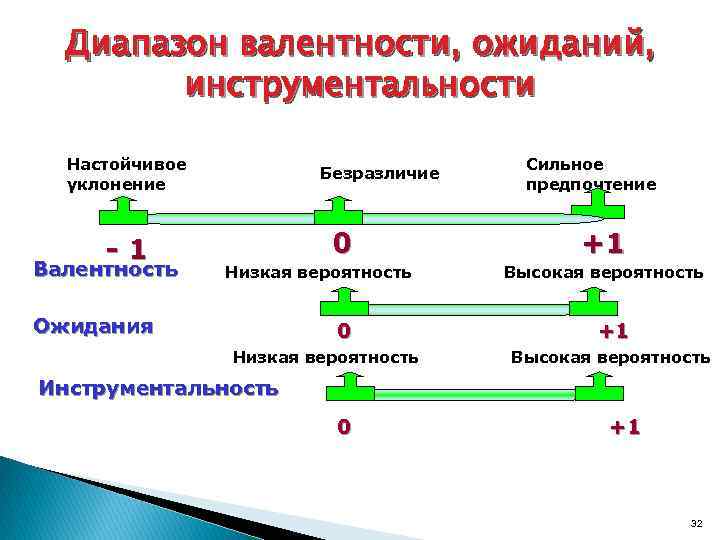 Диапазон валентности, ожиданий, инструментальности

Настойчивое уклонение

Безразличие

Сильное предпочтение

- 1

0

+1

Валентность

Низкая вероятность

Высокая вероятность

Ожидания

0

+1

Низкая вероятность

Высокая вероятность

Инструментальность

0

+1

32